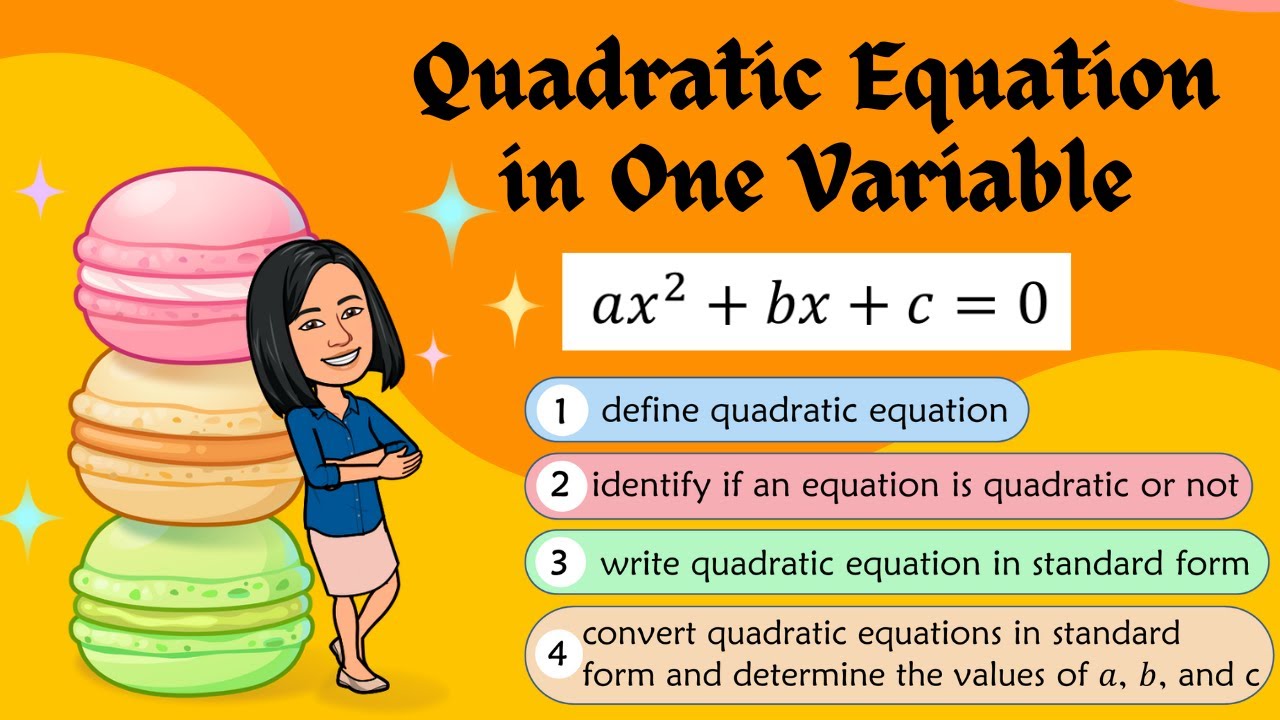 Quadratic Equation in One Variable

$ax^2 + bx + c = 0$

1 define quadratic equation

2 identify if an equation is quadratic or not

3 write quadratic equation in standard form

4 convert quadratic equations in standard form and determine the values of $a$, $b$, and c